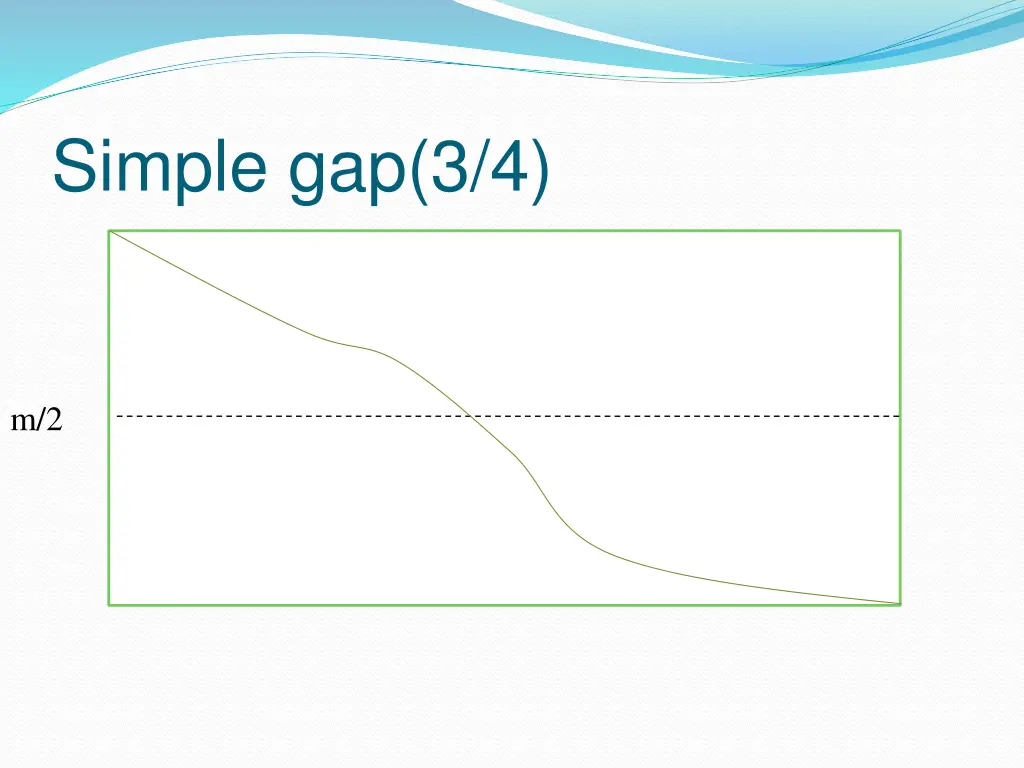 Simple gap(3/4)

m/2